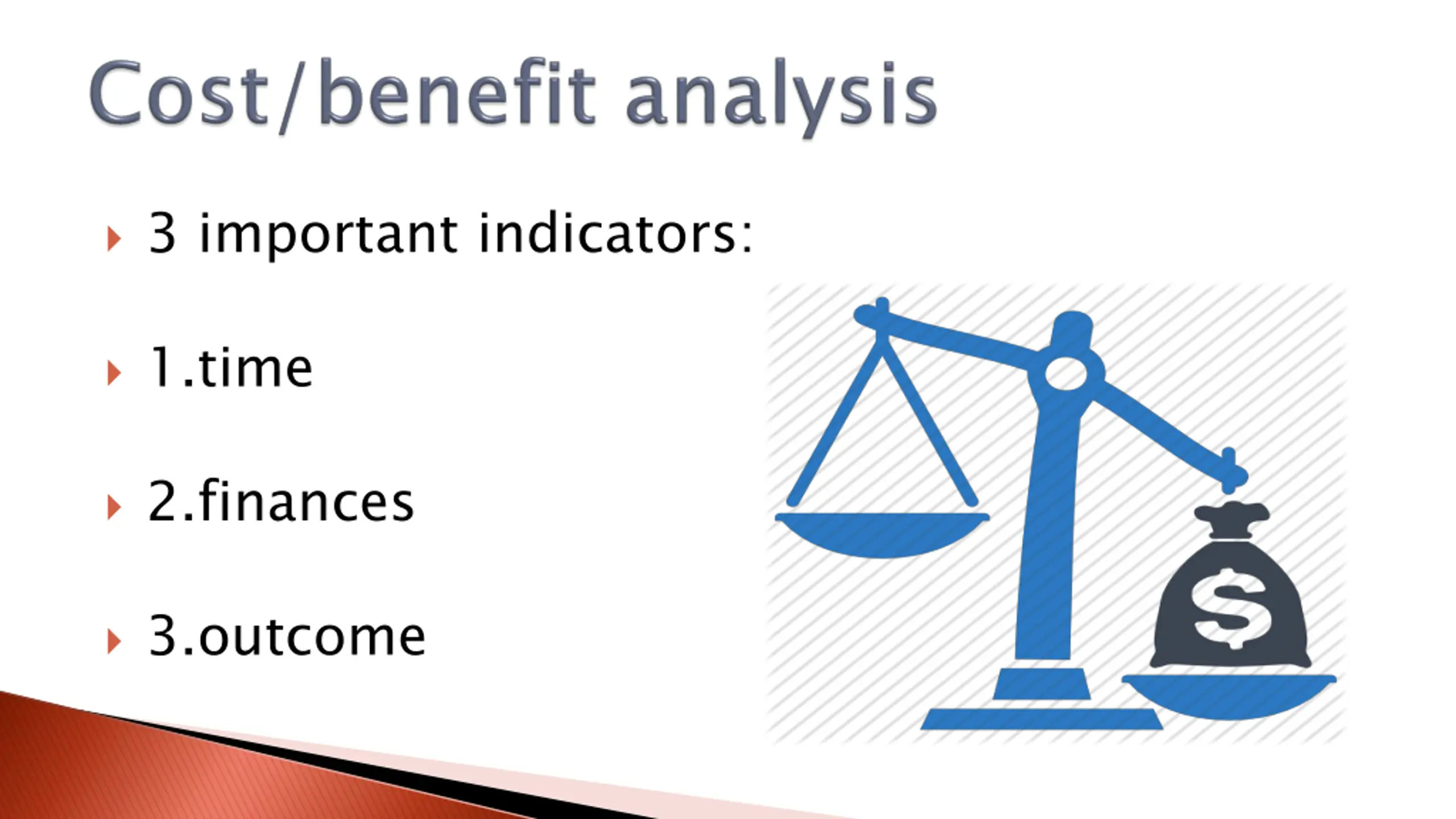 Cost/benefit analysis

3 important indicators:

1.time

2.finances

3.outcome

$